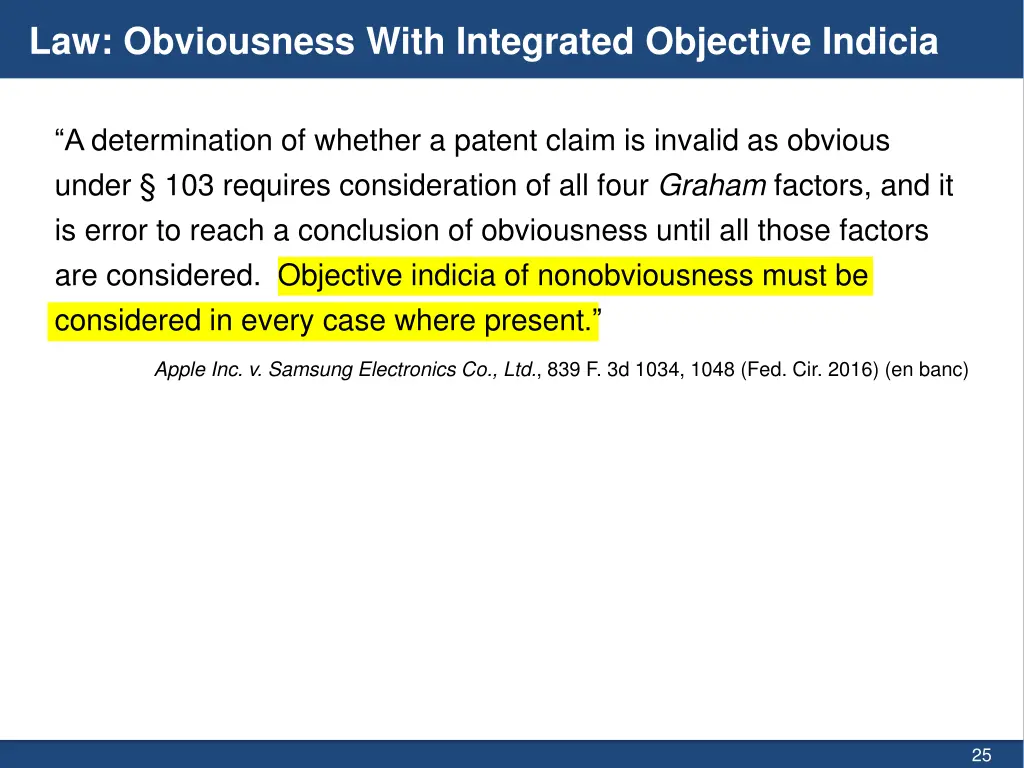 Law: Obviousness With Integrated Objective Indicia

“A determination of whether a patent claim is invalid as obvious under § 103 requires consideration of all four Graham factors, and it is error to reach a conclusion of obviousness until all those factors are considered. Objective indicia of nonobviousness must be considered in every case where present.”

Apple Inc. v. Samsung Electronics Co., Ltd., 839 F. 3d 1034, 1048 (Fed. Cir. 2016) (en banc)

25